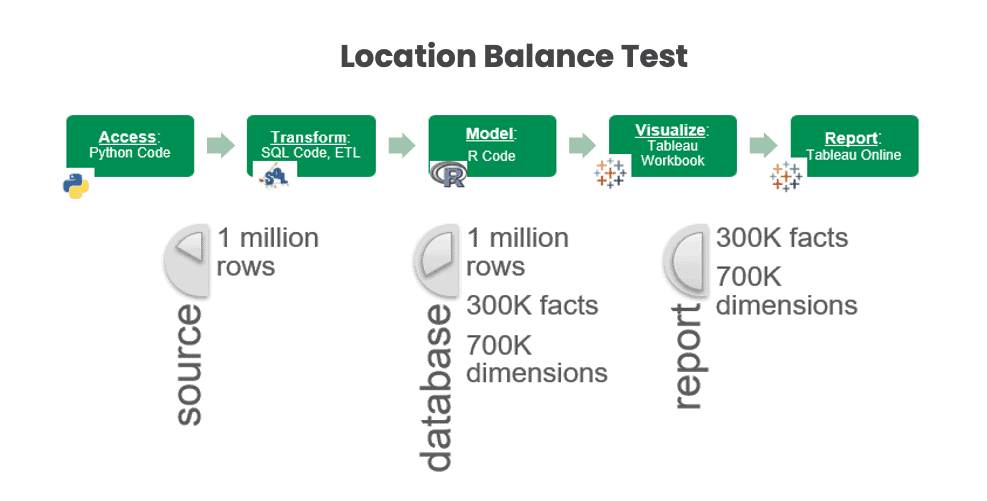 Location Balance Test

Access: Python Code

Transform: SQL Code, ETL

Model: R Code

Visualize: Tableau Workbook

Report: Tableau Online

source

1 million rows

database

1 million rows

300K facts

700K dimensions

report

300K facts

700K dimensions